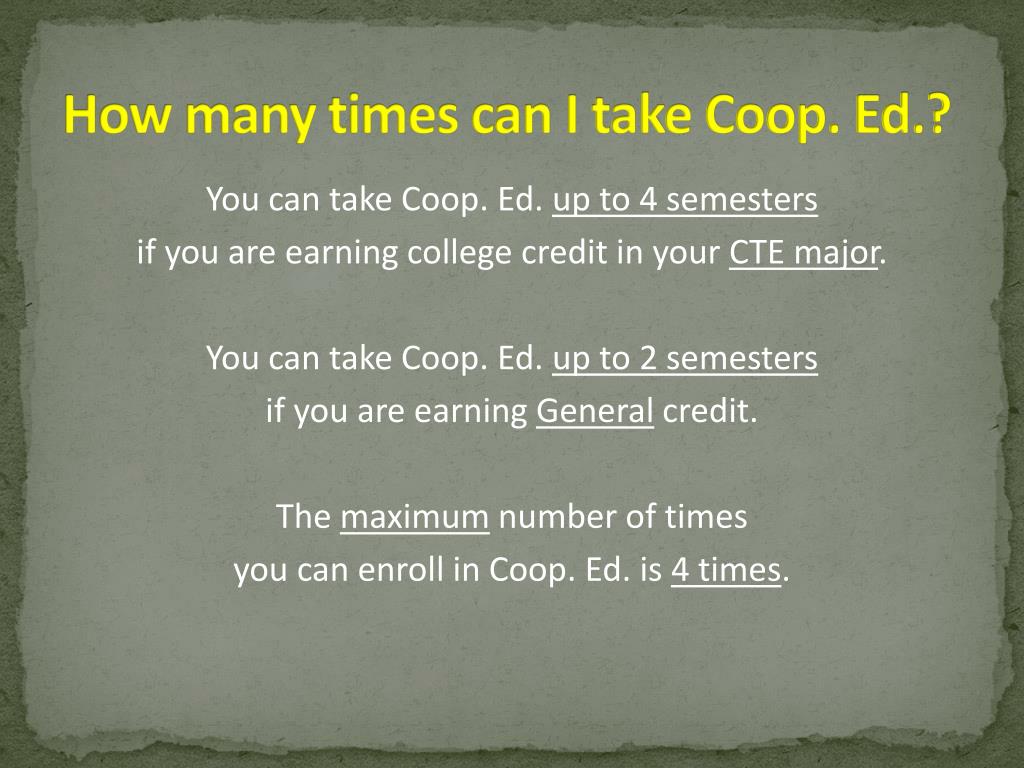 How many times can I take Coop. Ed.?

You can take Coop. Ed. up to 4 semesters if you are earning college credit in your CTE major.

You can take Coop. Ed. up to 2 semesters if you are earning General credit.

The maximum number of times you can enroll in Coop. Ed. is 4 times.